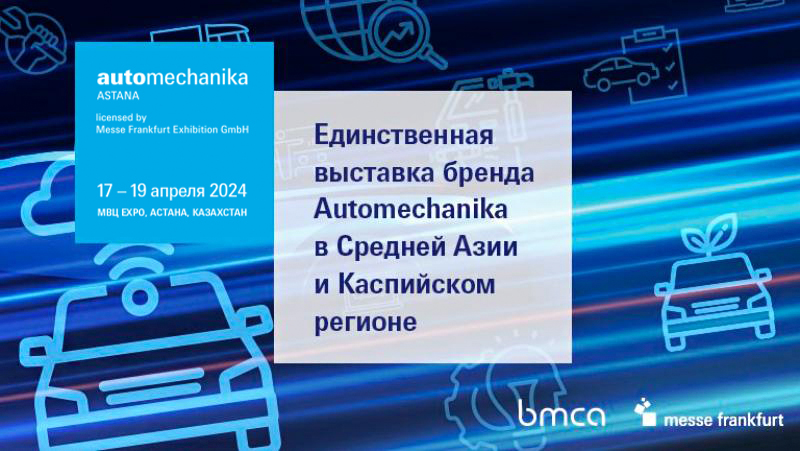 automechanika
ASTANA
licensed by
Messe Frankfurt Exhibition GmbH

17 – 19 апреля 2024
МВЦ EXPO, АСТАНА, КАЗАХСТАН

Единственная выставка бренда Automechanika в Средней Азии и Каспийском регионе

bmca

messe frankfurt